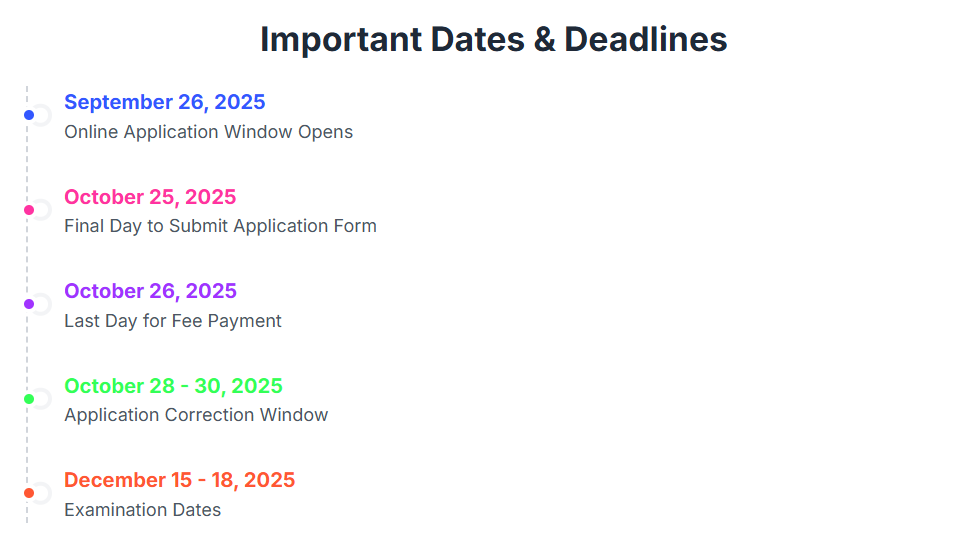 Important Dates & Deadlines

September 26, 2025
Online Application Window Opens

October 25, 2025
Final Day to Submit Application Form

October 26, 2025
Last Day for Fee Payment

October 28 - 30, 2025
Application Correction Window

December 15 - 18, 2025
Examination Dates